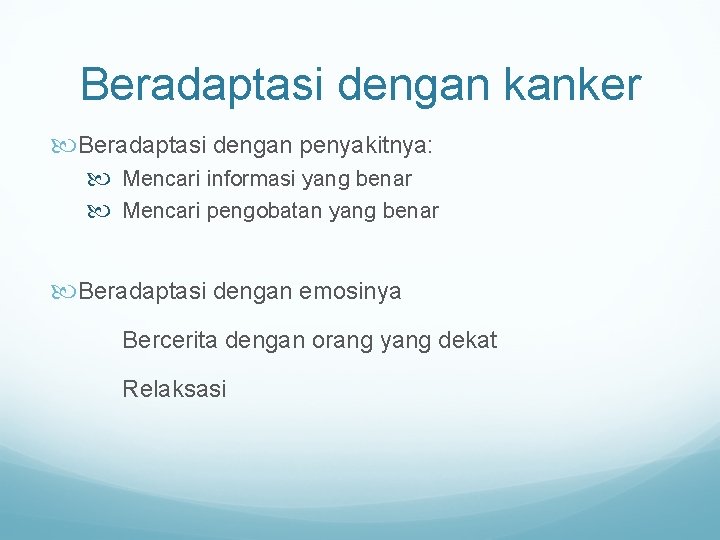 Beradaptasi dengan kanker

Beradaptasi dengan penyakitnya:

Mencari informasi yang benar

Mencari pengobatan yang benar

Beradaptasi dengan emosinya

Bercerita dengan orang yang dekat

Relaksasi